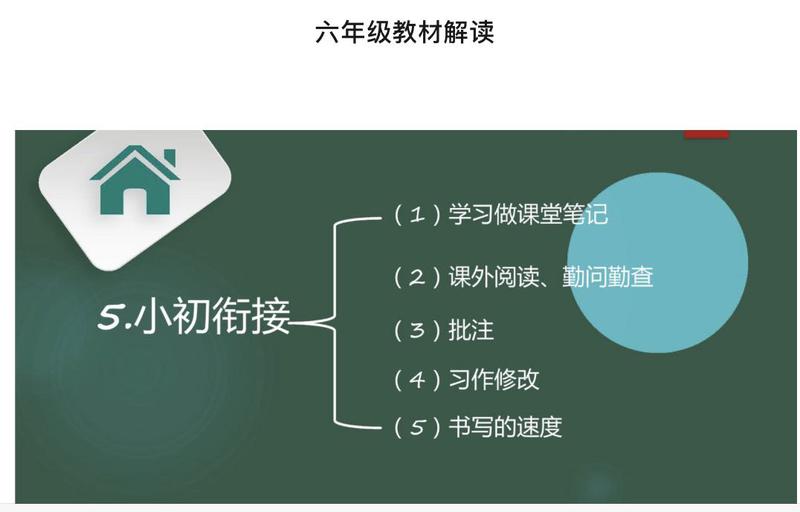 六年级教材解读

5.小初衔接

（1）学习做课堂笔记
（2）课外阅读、勤问勤查
（3）批注
（4）习作修改
（5）书写的速度